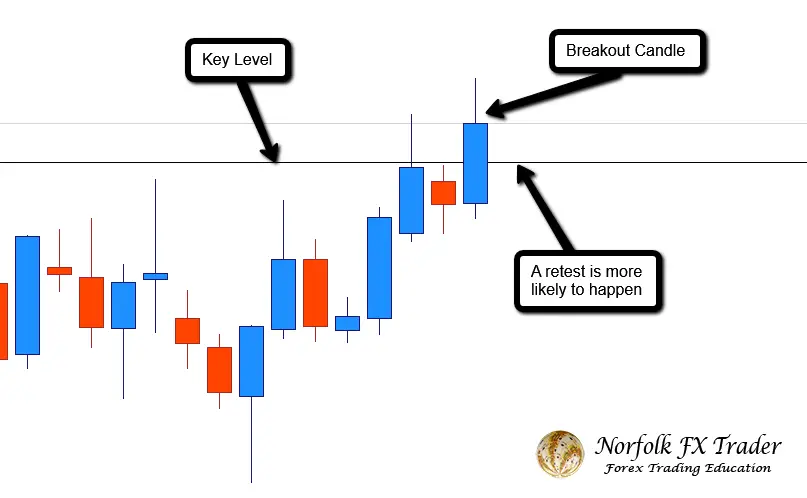 Key Level

Breakout Candle

A retest is more likely to happen

Norfolk FX Trader
Forex Trading Education